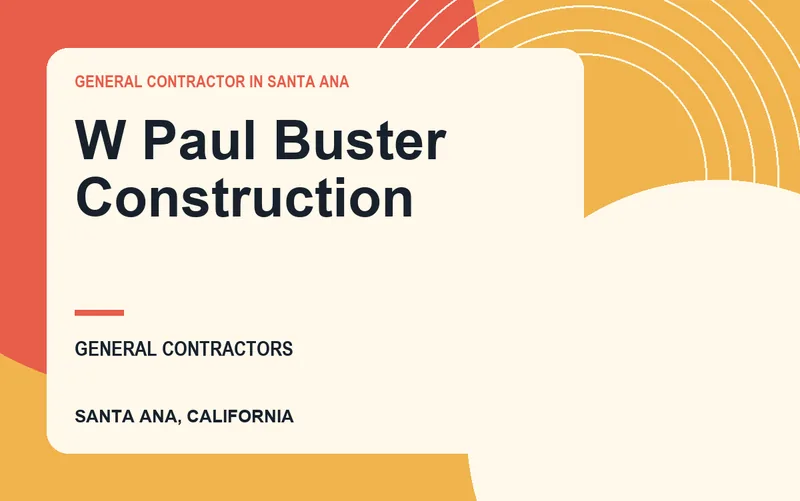 GENERAL CONTRACTOR IN SANTA ANA

W Paul Buster Construction

GENERAL CONTRACTORS

SANTA ANA, CALIFORNIA